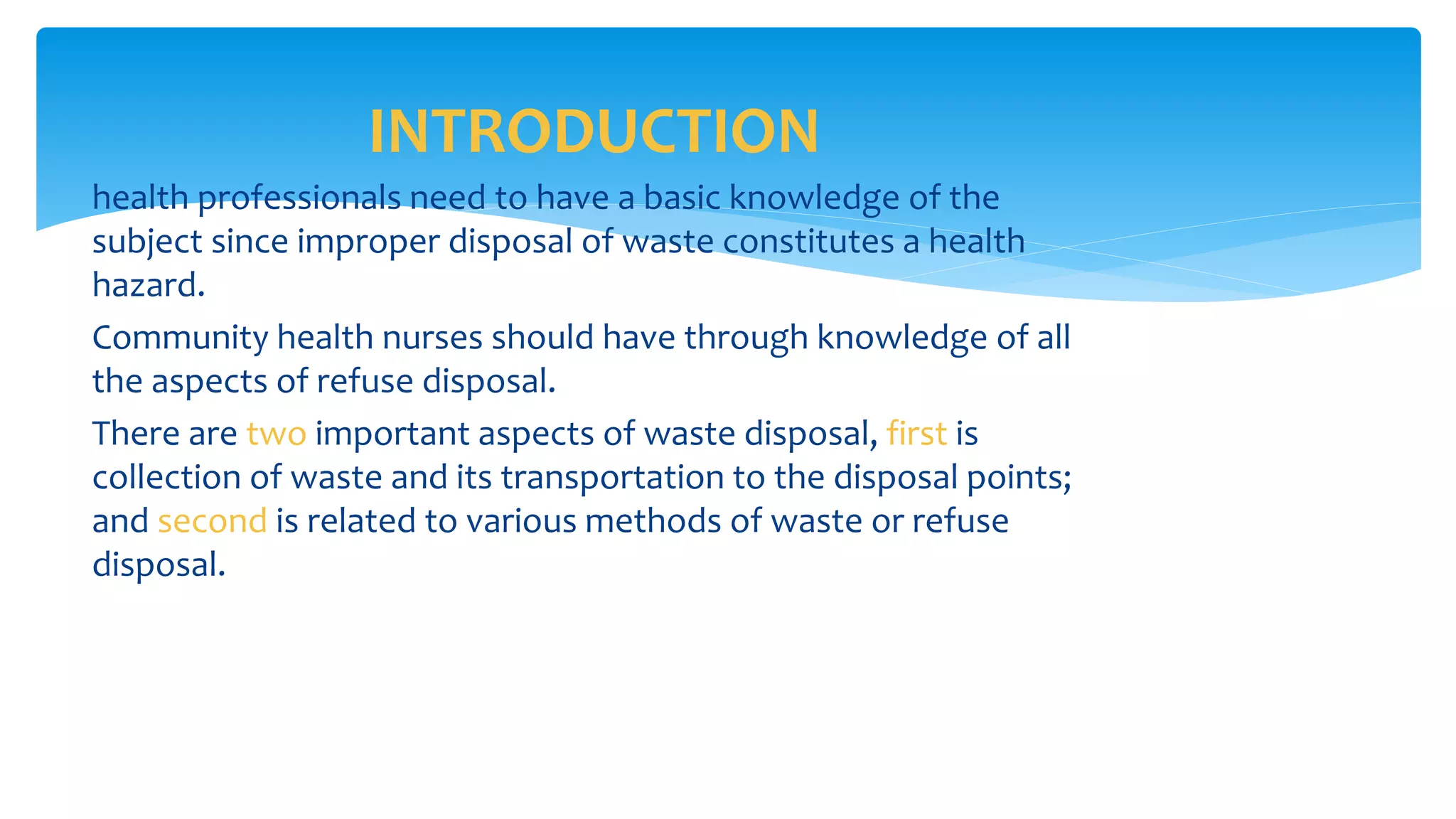 INTRODUCTION

health professionals need to have a basic knowledge of the subject since improper disposal of waste constitutes a health hazard.

Community health nurses should have through knowledge of all the aspects of refuse disposal.

There are two important aspects of waste disposal, first is collection of waste and its transportation to the disposal points; and second is related to various methods of waste or refuse disposal.